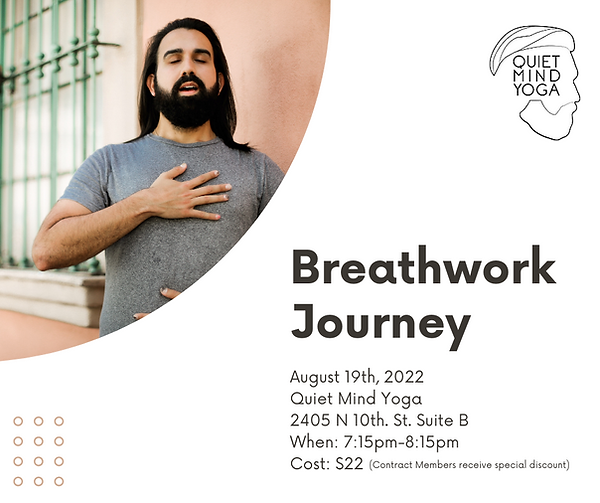 QUIET MIND YOGA

Breathwork Journey

August 19th, 2022
Quiet Mind Yoga
2405 N 10th. St. Suite B
When: 7:15pm-8:15pm
Cost: $22 (Contract Members receive special discount)